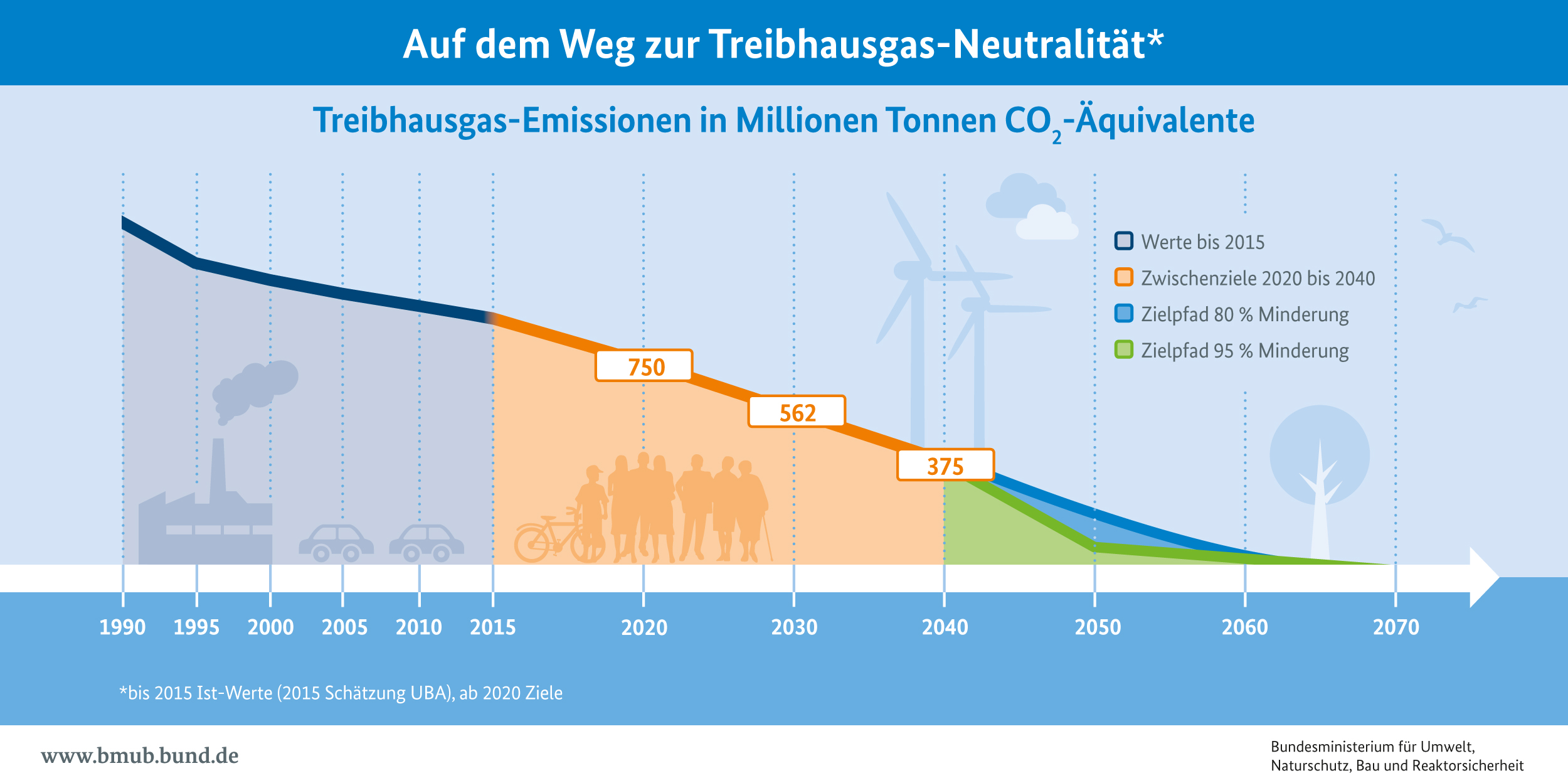 Auf dem Weg zur Treibhausgas-Neutralität*

Treibhausgas-Emissionen in Millionen Tonnen $CO_2$-Äquivalente

Werte bis 2015
Zwischenziele 2020 bis 2040
Zielpfad 80 % Minderung
Zielpfad 95 % Minderung

750
562
375

1990 1995 2000 2005 2010 2015 2020 2030 2040 2050 2060 2070

*bis 2015 Ist-Werte (2015 Schätzung UBA), ab 2020 Ziele

www.bmub.bund.de

Bundesministerium für Umwelt, Naturschutz, Bau und Reaktorsicherheit